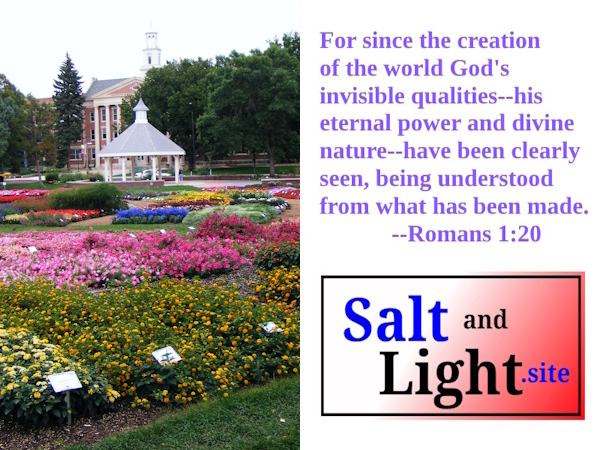 For since the creation of the world God's invisible qualities--his eternal power and divine nature--have been clearly seen, being understood from what has been made.
--Romans 1:20

Salt and Light.site